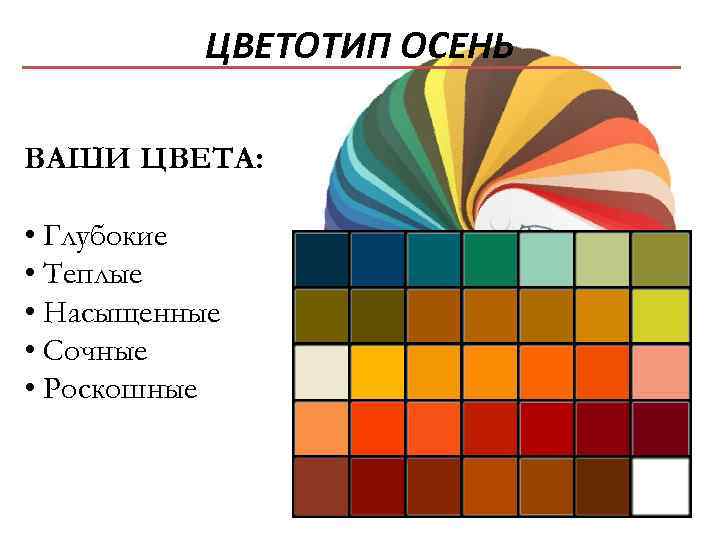 ЦВЕТОТИП ОСЕНЬ

ВАШИ ЦВЕТА:

• Глубокие
• Теплые
• Насыщенные
• Сочные
• Роскошные